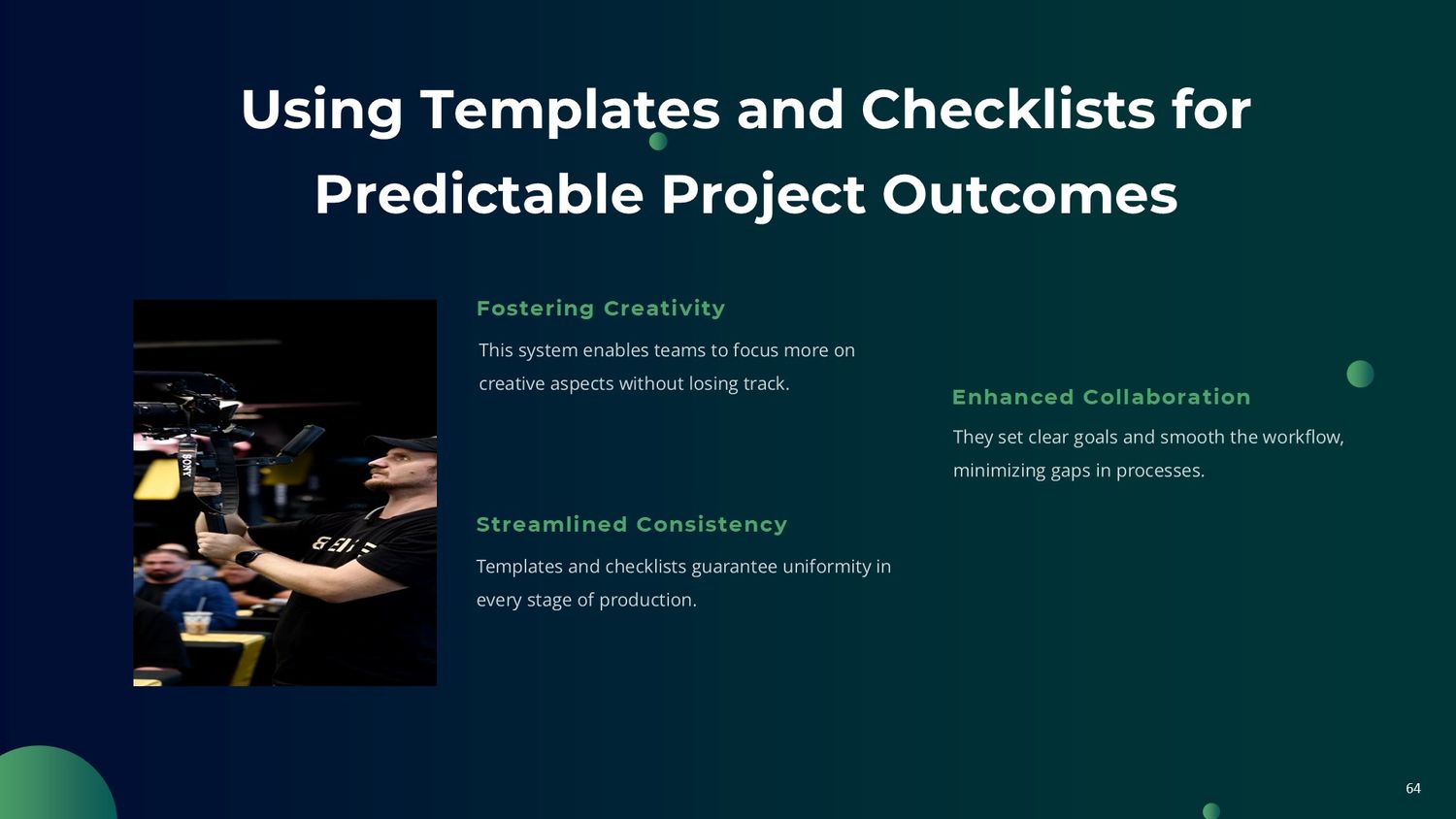 Using Templates and Checklists for Predictable Project Outcomes

SONY

Fostering Creativity

This system enables teams to focus more on creative aspects without losing track.

Streamlined Consistency

Templates and checklists guarantee uniformity in every stage of production.

Enhanced Collaboration

They set clear goals and smooth the workflow, minimizing gaps in processes.

64